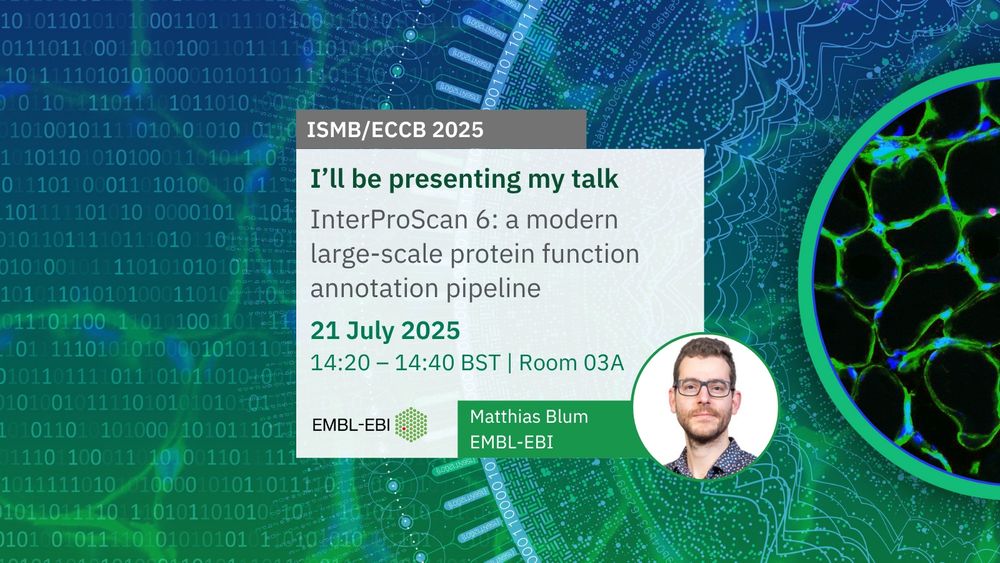 ISMB/ECCB 2025

I'll be presenting my talk

InterProScan 6: a modern large-scale protein function annotation pipeline

21 July 2025

14:20 – 14:40 BST | Room 03A

EMBL-EBI

Matthias Blum
EMBL-EBI